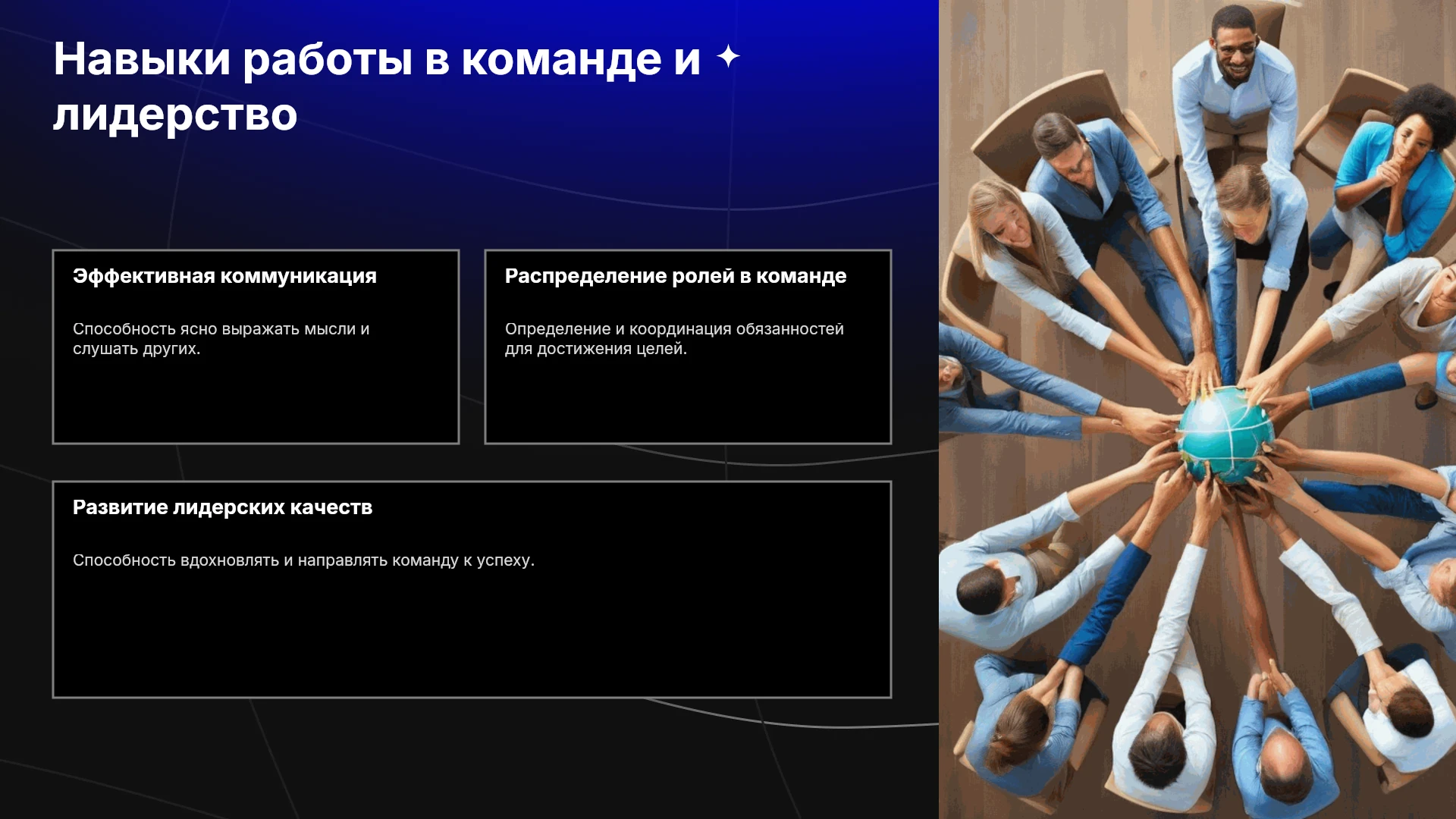 Навыки работы в команде и лидерство

Эффективная коммуникация

Способность ясно выражать мысли и слушать других.

Распределение ролей в команде

Определение и координация обязанностей для достижения целей.

Развитие лидерских качеств

Способность вдохновлять и направлять команду к успеху.